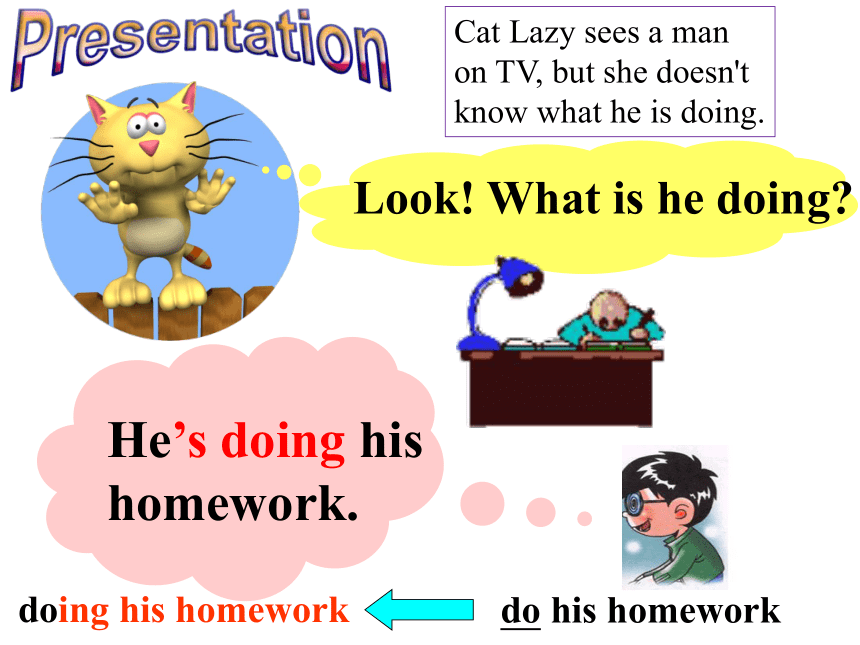 Presentation

Cat Lazy sees a man on TV, but she doesn't know what he is doing.

Look! What is he doing?

He's doing his homework.

doing his homework

do his homework